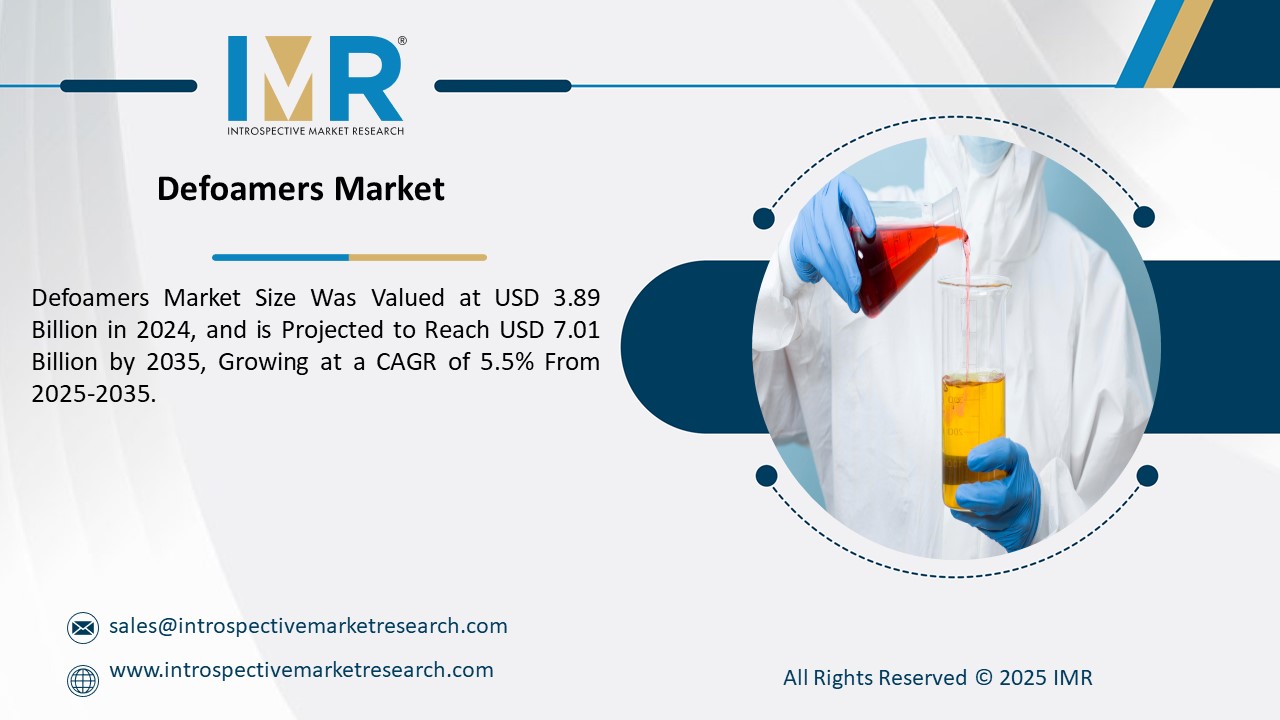 IMR®
INTROSPECTIVE MARKET RESEARCH

Defoamers Market

Defoamers Market Size Was Valued at USD 3.89 Billion in 2024, and is Projected to Reach USD 7.01 Billion by 2035, Growing at a CAGR of 5.5% From 2025-2035.

sales@introspectivemarketresearch.com

www.introspectivemarketresearch.com

All Rights Reserved © 2025 IMR